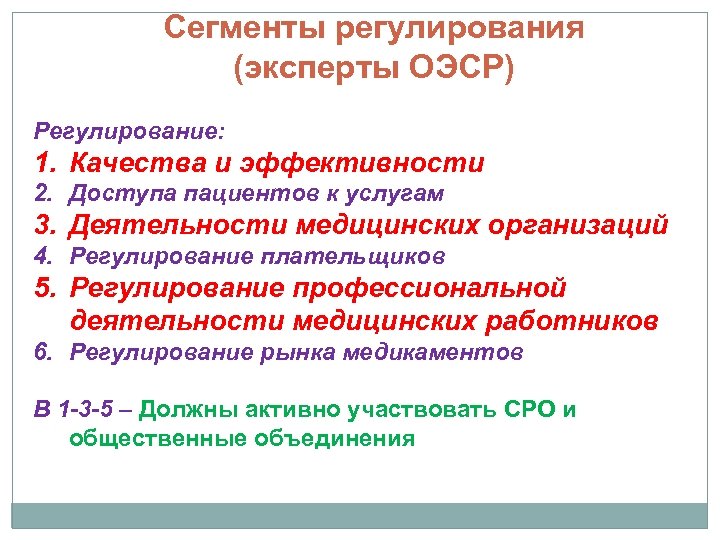 Сегменты регулирования (эксперты ОЭСР)

Регулирование:
1. Качества и эффективности
2. Доступа пациентов к услугам
3. Деятельности медицинских организаций
4. Регулирование плательщиков
5. Регулирование профессиональной деятельности медицинских работников
6. Регулирование рынка медикаментов

В 1-3-5 – Должны активно участвовать СРО и общественные объединения